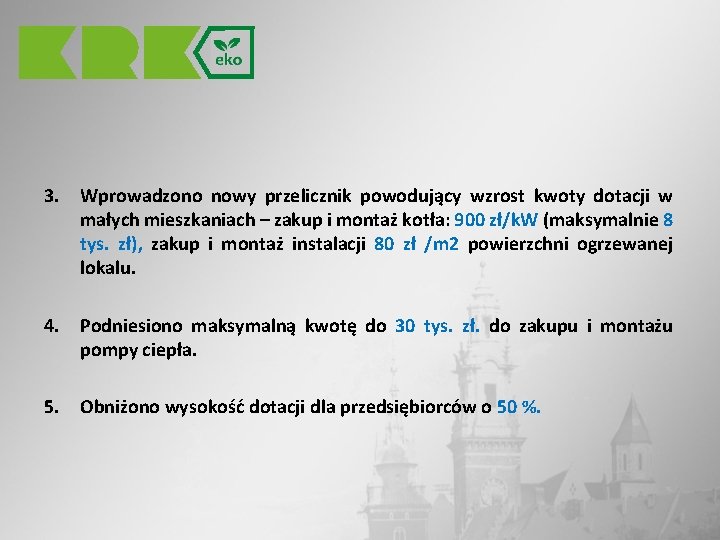 KRK eko

3. Wprowadzono nowy przelicznik powodujący wzrost kwoty dotacji w małych mieszkaniach – zakup i montaż kotła: 900 zł/kW (maksymalnie 8 tys. zł), zakup i montaż instalacji 80 zł /m2 powierzchni ogrzewanej lokalu.

4. Podniesiono maksymalną kwotę do 30 tys. zł. do zakupu i montażu pompy ciepła.

5. Obniżono wysokość dotacji dla przedsiębiorców o 50 %.